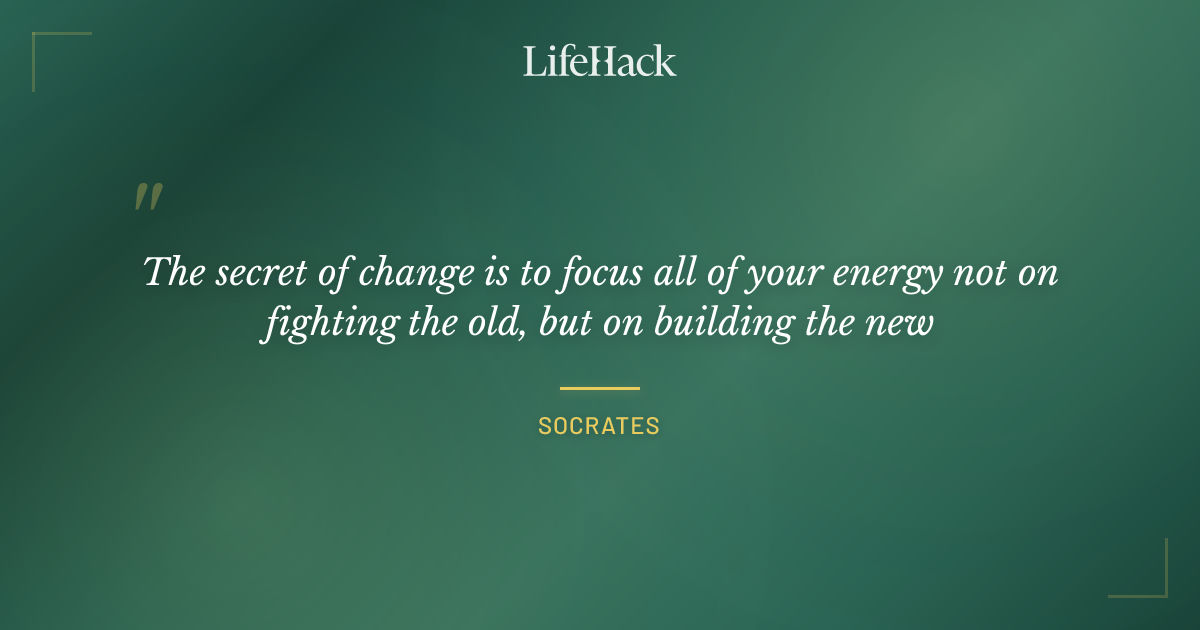 LifeHack

"

The secret of change is to focus all of your energy not on fighting the old, but on building the new

SOCRATES